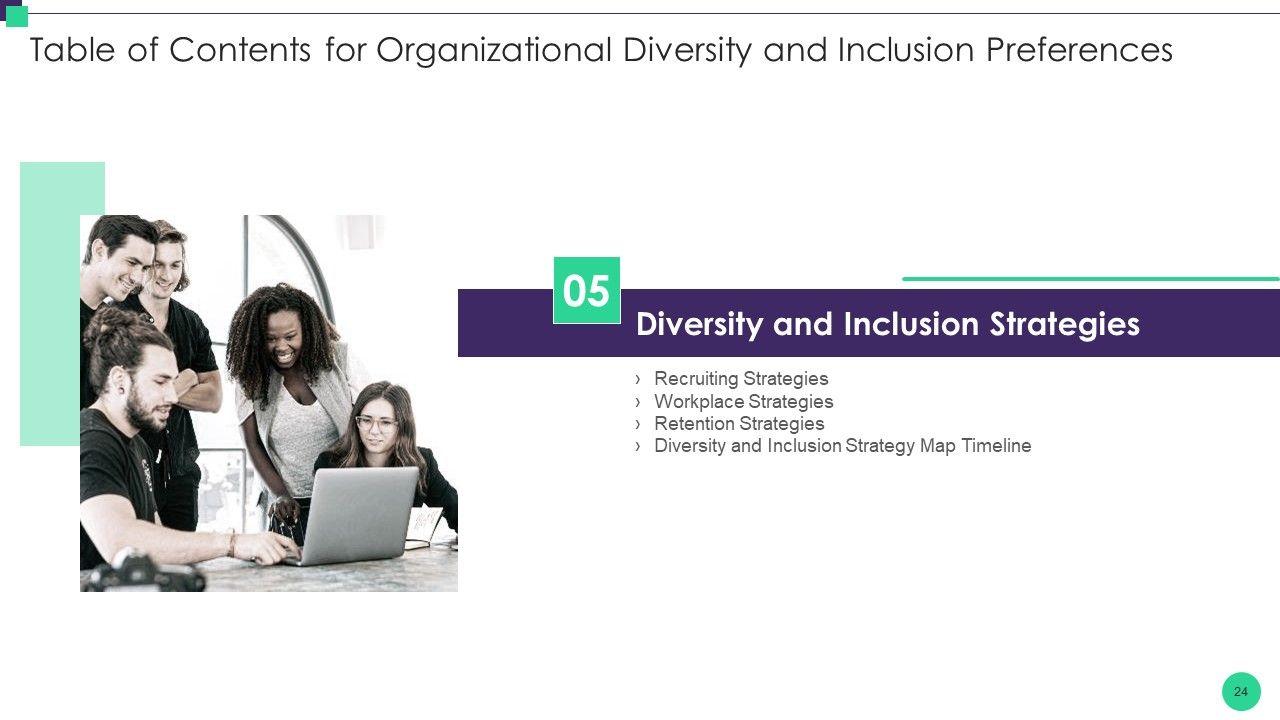 Table of Contents for Organizational Diversity and Inclusion Preferences

05

Diversity and Inclusion Strategies

› Recruiting Strategies
› Workplace Strategies
› Retention Strategies
› Diversity and Inclusion Strategy Map Timeline

24